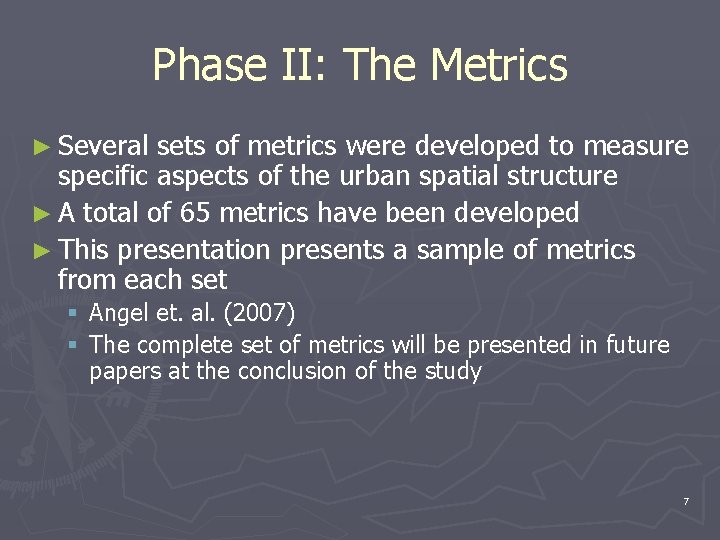 Phase II: The Metrics

► Several sets of metrics were developed to measure specific aspects of the urban spatial structure

► A total of 65 metrics have been developed

► This presentation presents a sample of metrics from each set

▪ Angel et. al. (2007)

▪ The complete set of metrics will be presented in future papers at the conclusion of the study

7